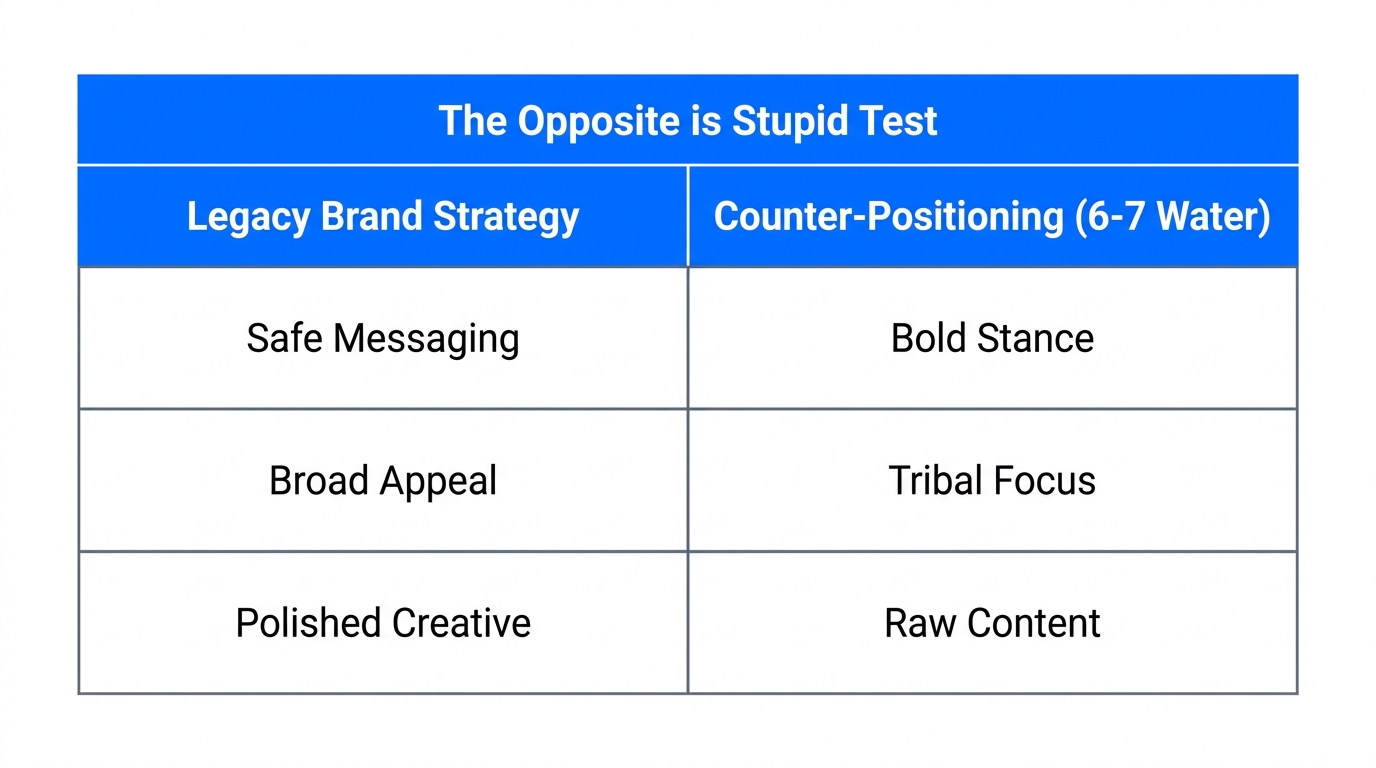 The Opposite is Stupid Test

| Legacy Brand Strategy | Counter-Positioning (6-7 Water) |
|---|---|
| Safe Messaging | Bold Stance |
| Broad Appeal | Tribal Focus |
| Polished Creative | Raw Content |